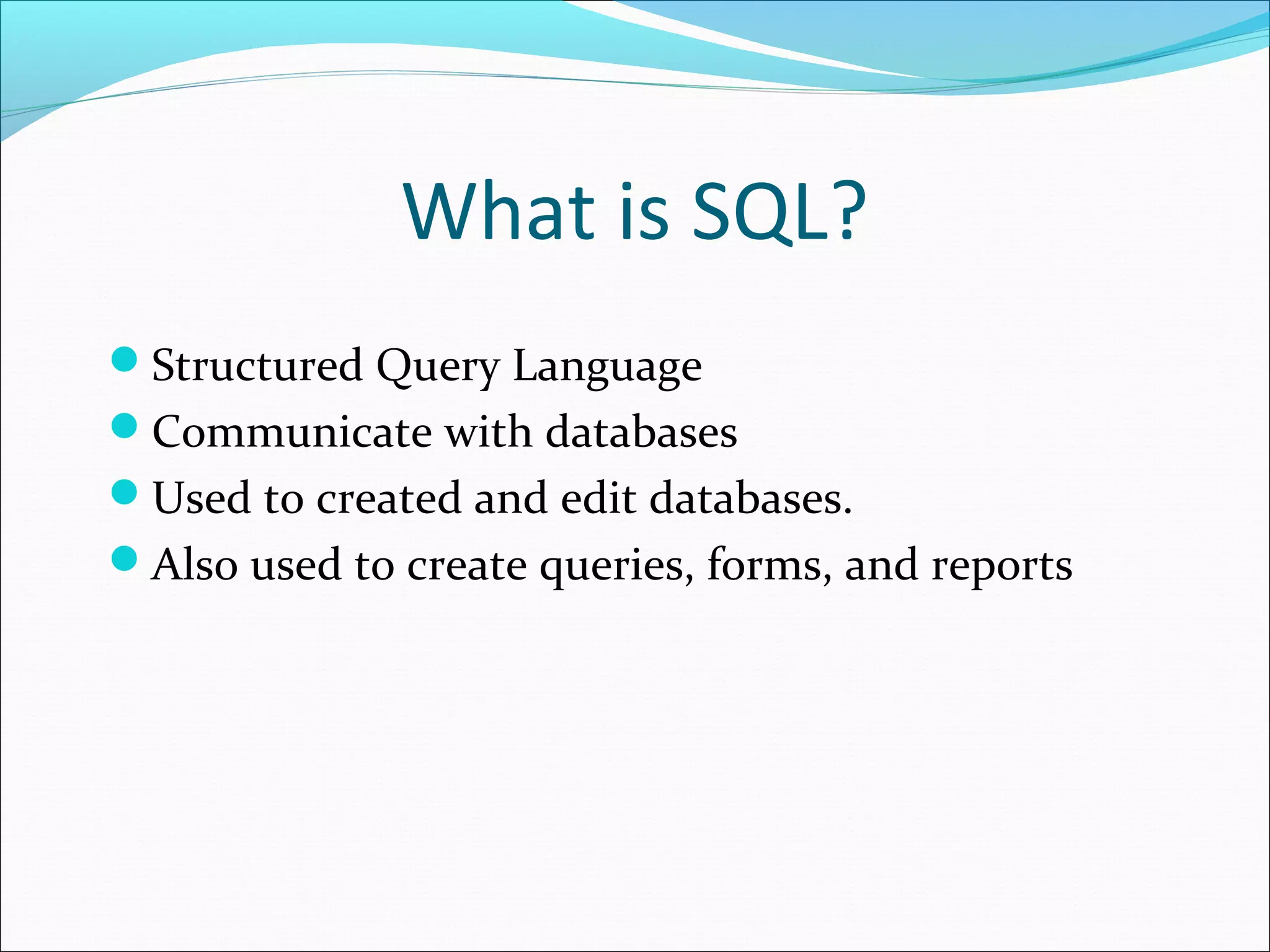 What is SQL?

- Structured Query Language
- Communicate with databases
- Used to created and edit databases.
- Also used to create queries, forms, and reports